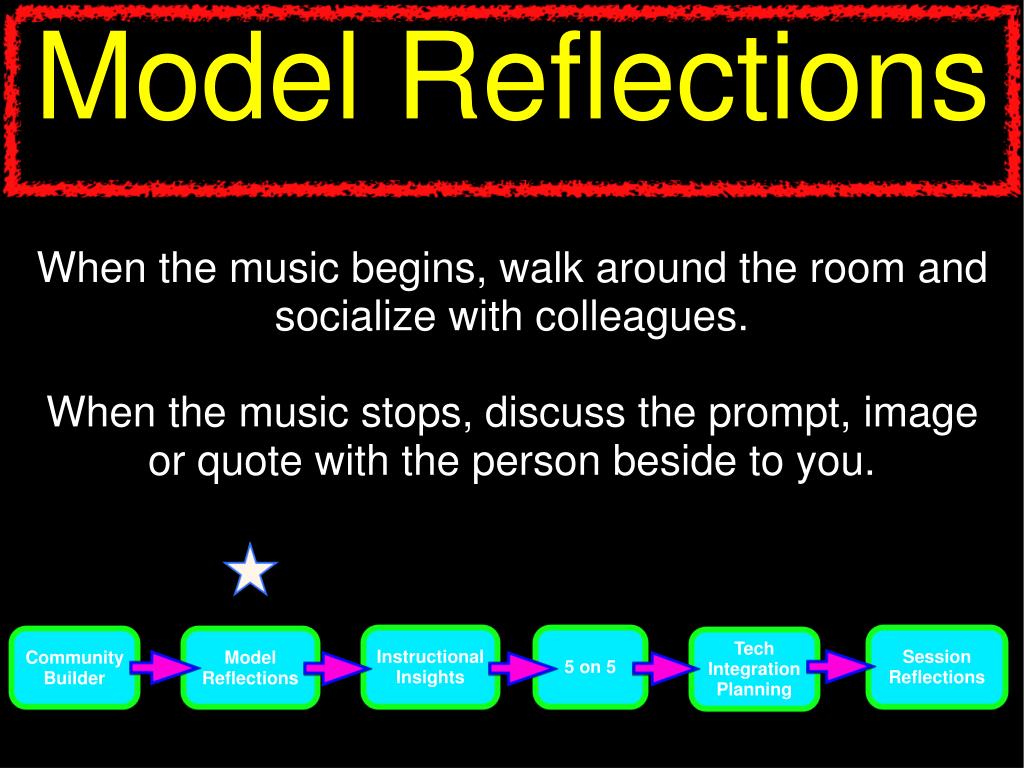 Model Reflections

When the music begins, walk around the room and socialize with colleagues.

When the music stops, discuss the prompt, image or quote with the person beside to you.

Community Builder

Model Reflections

Instructional Insights

5 on 5

Tech Integration Planning

Session Reflections